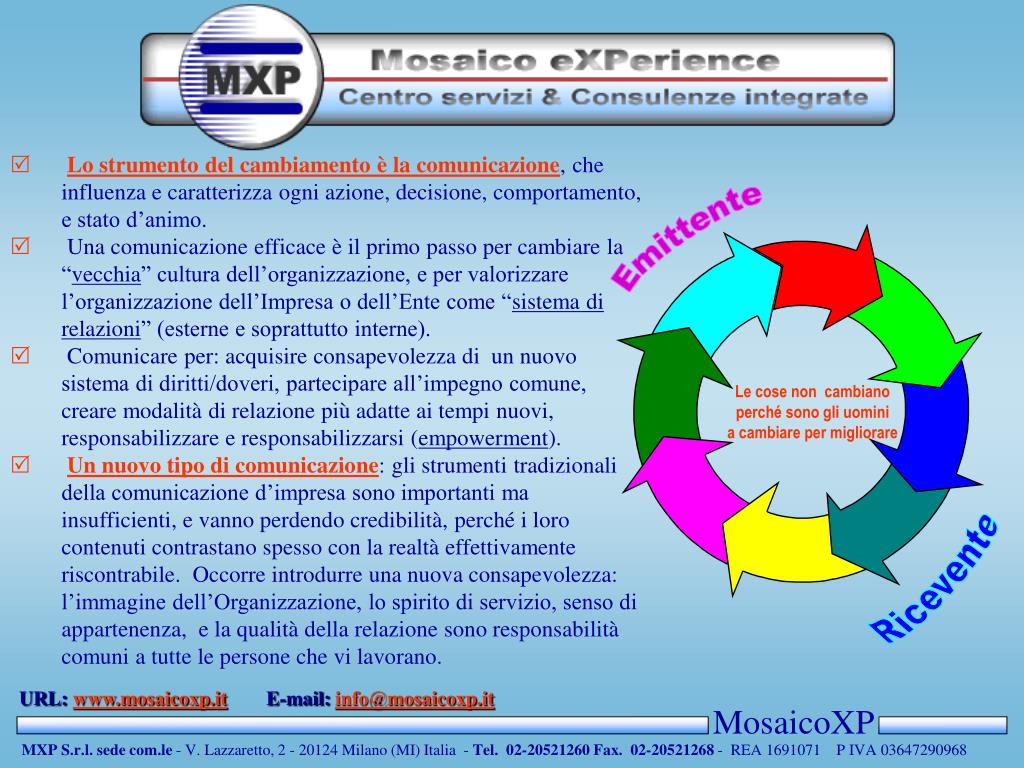 MXP Mosaico eXPerience
Centro servizi & Consulenze integrate

☑ Lo strumento del cambiamento è la comunicazione, che influenza e caratterizza ogni azione, decisione, comportamento, e stato d'animo.

☑ Una comunicazione efficace è il primo passo per cambiare la "vecchia" cultura dell'organizzazione, e per valorizzare l'organizzazione dell'Impresa o dell'Ente come "sistema di relazioni" (esterne e soprattutto interne).

☑ Comunicare per: acquisire consapevolezza di un nuovo sistema di diritti/doveri, partecipare all'impegno comune, creare modalità di relazione più adatte ai tempi nuovi, responsabilizzare e responsabilizzarsi (empowerment).

☑ Un nuovo tipo di comunicazione: gli strumenti tradizionali della comunicazione d'impresa sono importanti ma insufficienti, e vanno perdendo credibilità, perché i loro contenuti contrastano spesso con la realtà effettivamente riscontrabile. Occorre introdurre una nuova consapevolezza: l'immagine dell'Organizzazione, lo spirito di servizio, senso di appartenenza, e la qualità della relazione sono responsabilità comuni a tutte le persone che vi lavorano.

Emittente

Le cose non cambiano perché sono gli uomini a cambiare per migliorare

Ricevente

URL: www.mosaicoxp.it E-mail: info@mosaicoxp.it

MosaicoXP

MXP S.r.l. sede com.le - V. Lazzaretto, 2 - 20124 Milano (MI) Italia - Tel. 02-20521260 Fax. 02-20521268 - REA 1691071 P IVA 03647290968